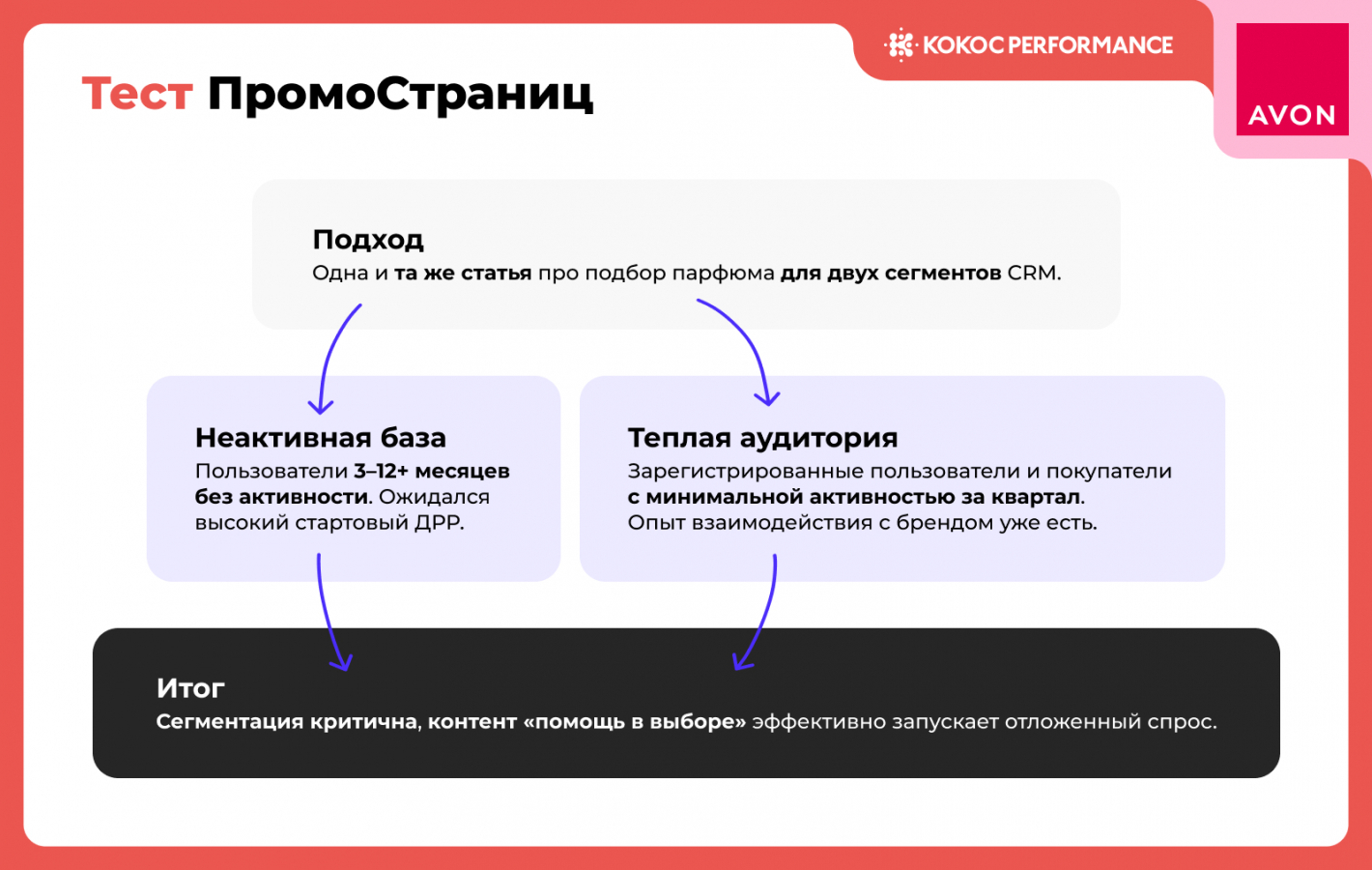 КОКОС PERFORMANCE

AVON

Тест ПромоСтраниц

Подход
Одна и та же статья про подбор парфюма для двух сегментов CRM.

Неактивная база
Пользователи 3–12+ месяцев без активности. Ожидался высокий стартовый ДРР.

Теплая аудитория
Зарегистрированные пользователи и покупатели с минимальной активностью за квартал. Опыт взаимодействия с брендом уже есть.

Итог
Сегментация критична, контент «помощь в выборе» эффективно запускает отложенный спрос.